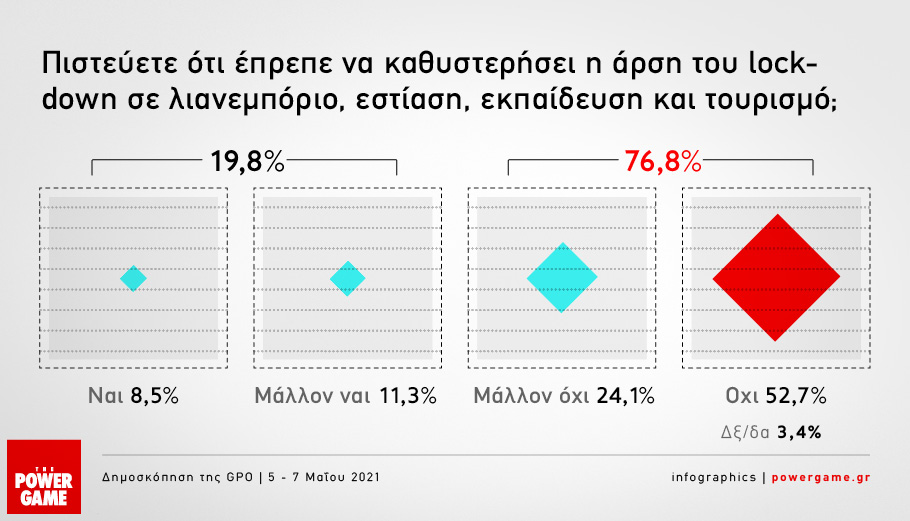 Πιστεύετε ότι έπρεπε να καθυστερήσει η άρση του lockdown σε λιανεμπόριο, εστίαση, εκπαίδευση και τουρισμό;

19,8%

76,8%

Ναι 8,5%

Μάλλον ναι 11,3%

Μάλλον όχι 24,1%

Οχι 52,7%

Δξ/δα 3,4%

THE POWER GAME

Δημοσκόπηση της GPO | 5 - 7 Μαΐου 2021

infographics | powergame.gr